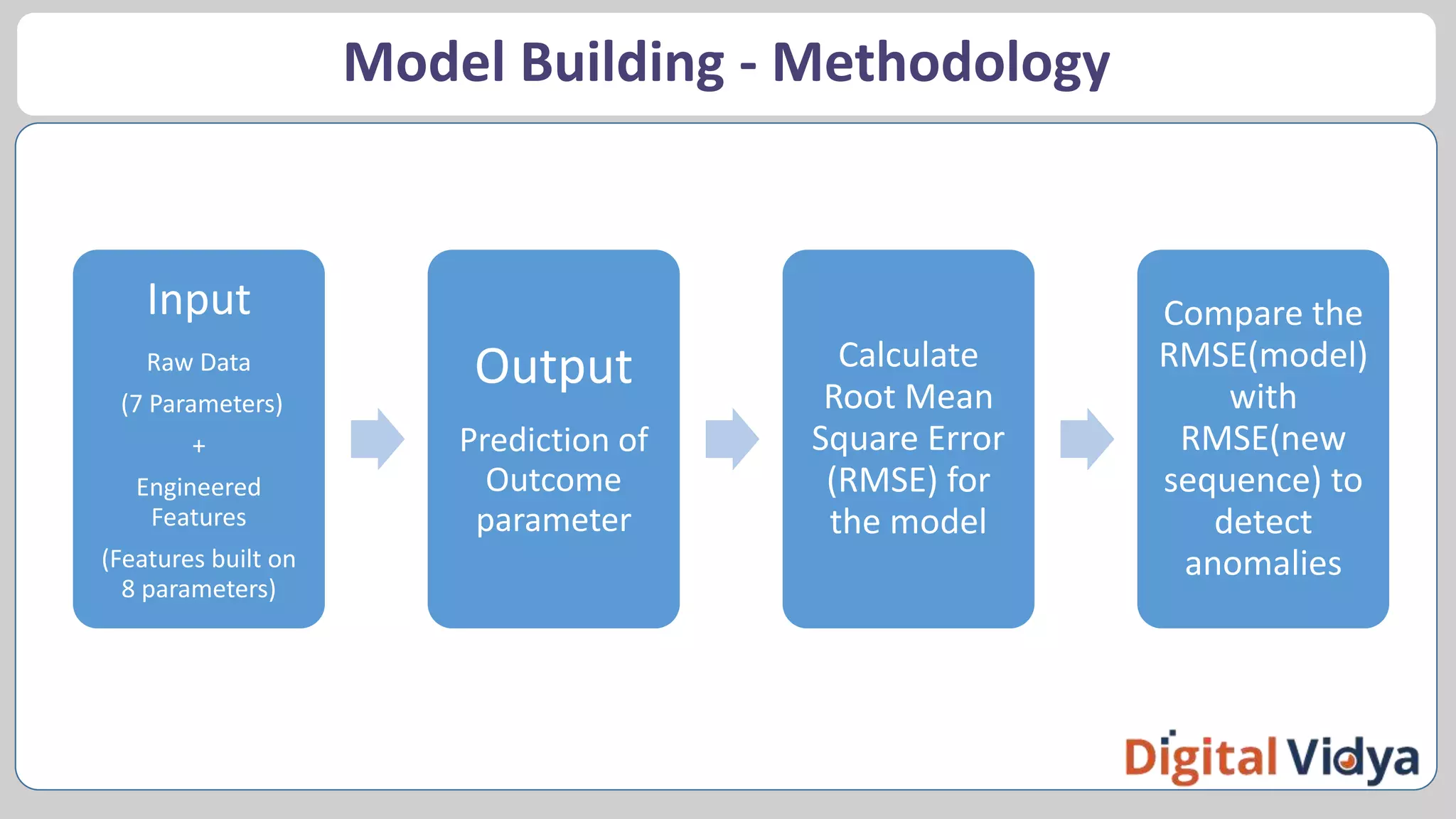 Model Building - Methodology

Input

Raw Data

(7 Parameters)

+

Engineered Features

(Features built on 8 parameters)

Output

Prediction of Outcome parameter

Calculate Root Mean Square Error (RMSE) for the model

Compare the RMSE(model) with RMSE(new sequence) to detect anomalies

Digital Vidya